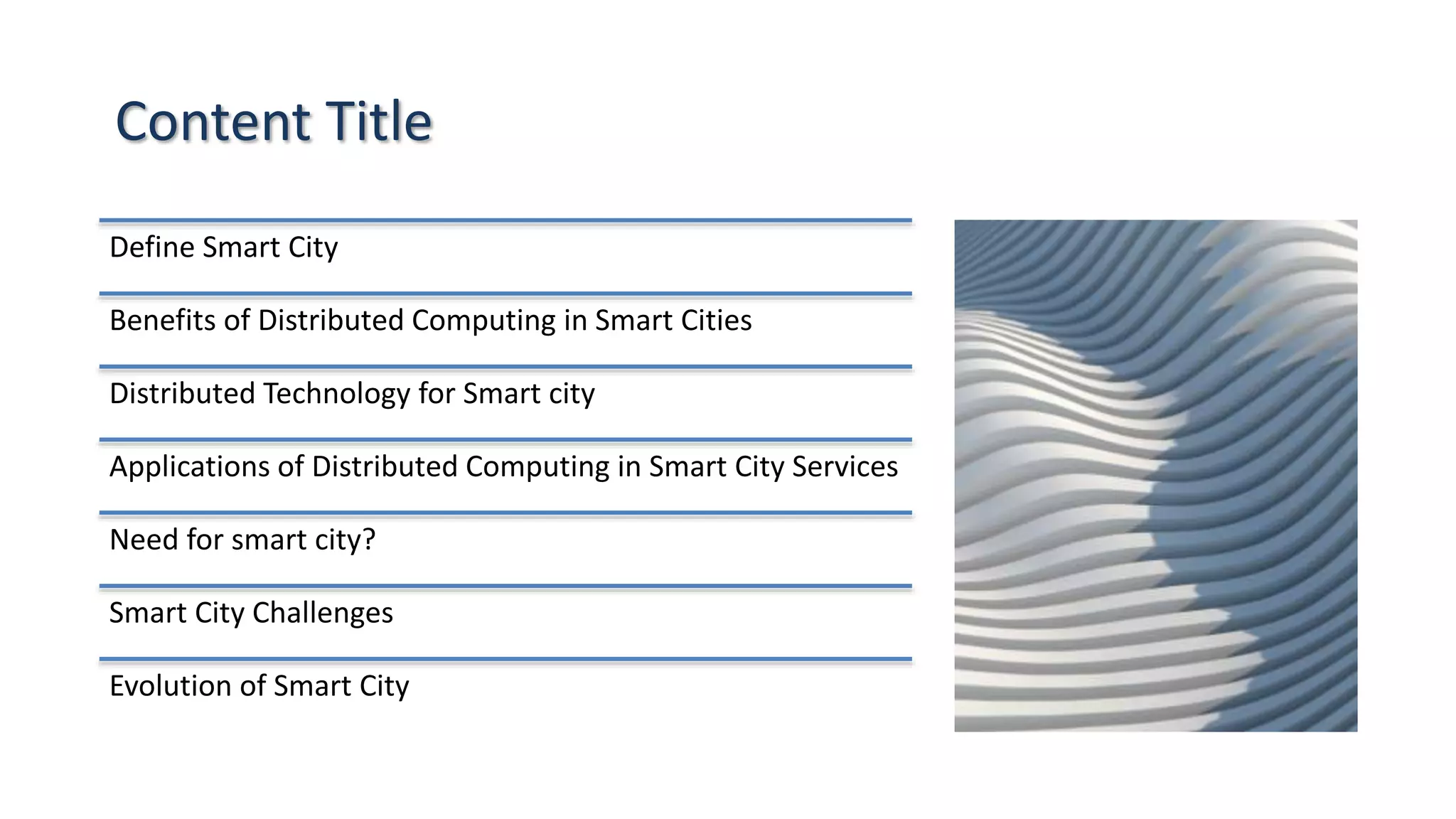 Content Title

Define Smart City

Benefits of Distributed Computing in Smart Cities

Distributed Technology for Smart city

Applications of Distributed Computing in Smart City Services

Need for smart city?

Smart City Challenges

Evolution of Smart City